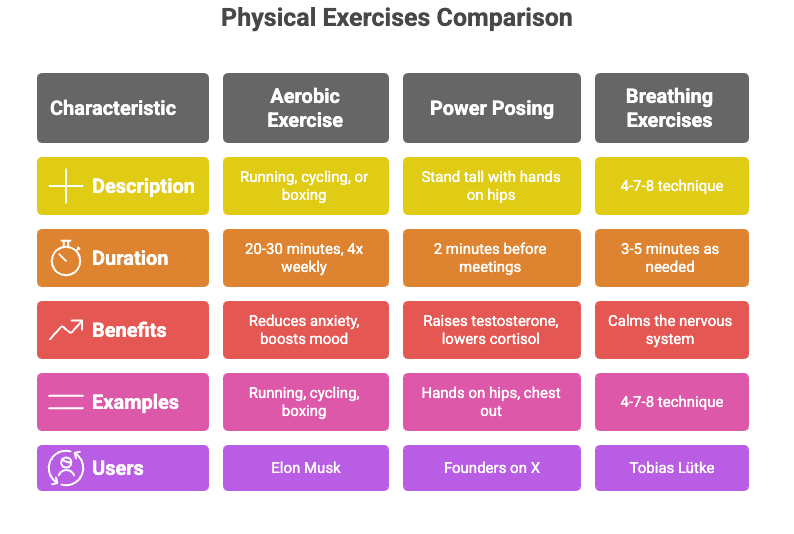 Physical Exercises Comparison

| Characteristic | Aerobic Exercise | Power Posing | Breathing Exercises |
|---|---|---|---|
| Description | Running, cycling, or boxing | Stand tall with hands on hips | 4-7-8 technique |
| Duration | 20-30 minutes, 4x weekly | 2 minutes before meetings | 3-5 minutes as needed |
| Benefits | Reduces anxiety, boosts mood | Raises testosterone, lowers cortisol | Calms the nervous system |
| Examples | Running, cycling, boxing | Hands on hips, chest out | 4-7-8 technique |
| Users | Elon Musk | Founders on X | Tobias Lütke |